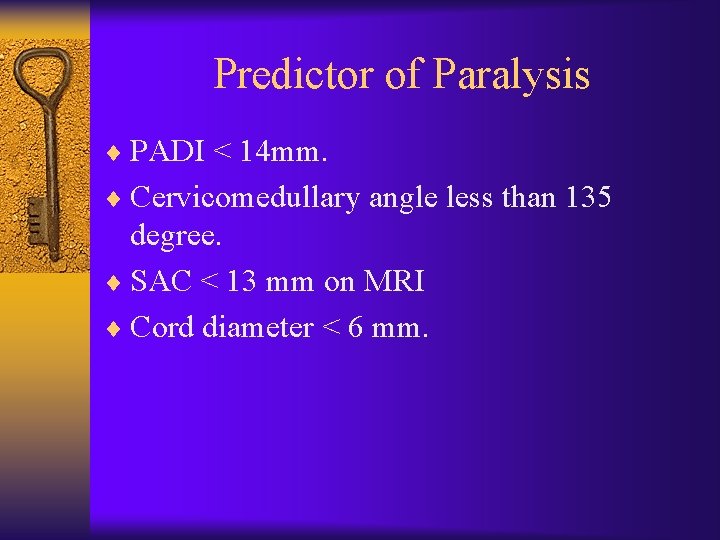 Predictor of Paralysis

♦ PADI < 14mm.
♦ Cervicomedullary angle less than 135 degree.
♦ SAC < 13 mm on MRI
♦ Cord diameter < 6 mm.